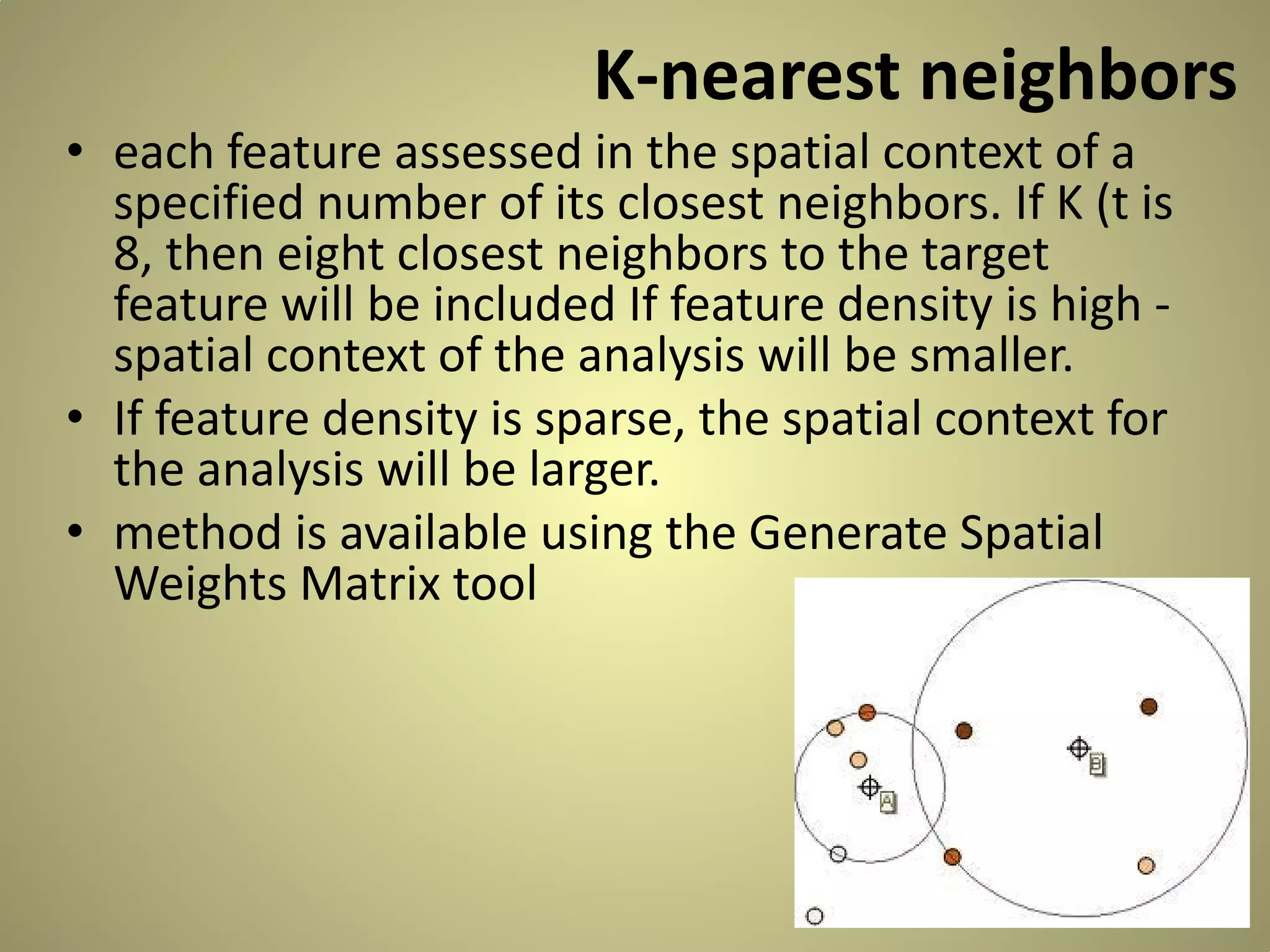 K-nearest neighbors

• each feature assessed in the spatial context of a specified number of its closest neighbors. If K (t is 8, then eight closest neighbors to the target feature will be included If feature density is high - spatial context of the analysis will be smaller.
• If feature density is sparse, the spatial context for the analysis will be larger.
• method is available using the Generate Spatial Weights Matrix tool

A
B